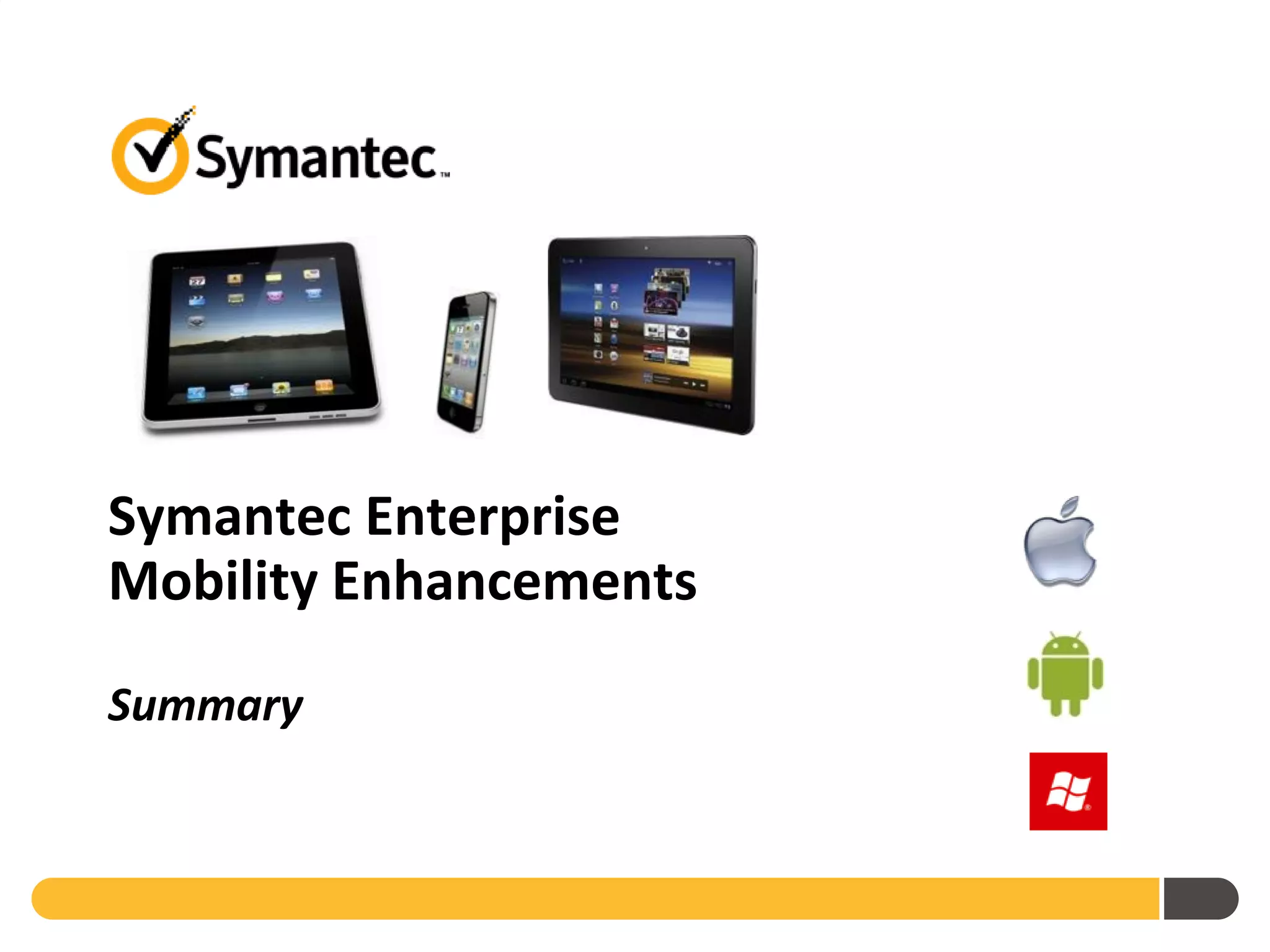 Symantec™

Symantec Enterprise Mobility Enhancements

Summary